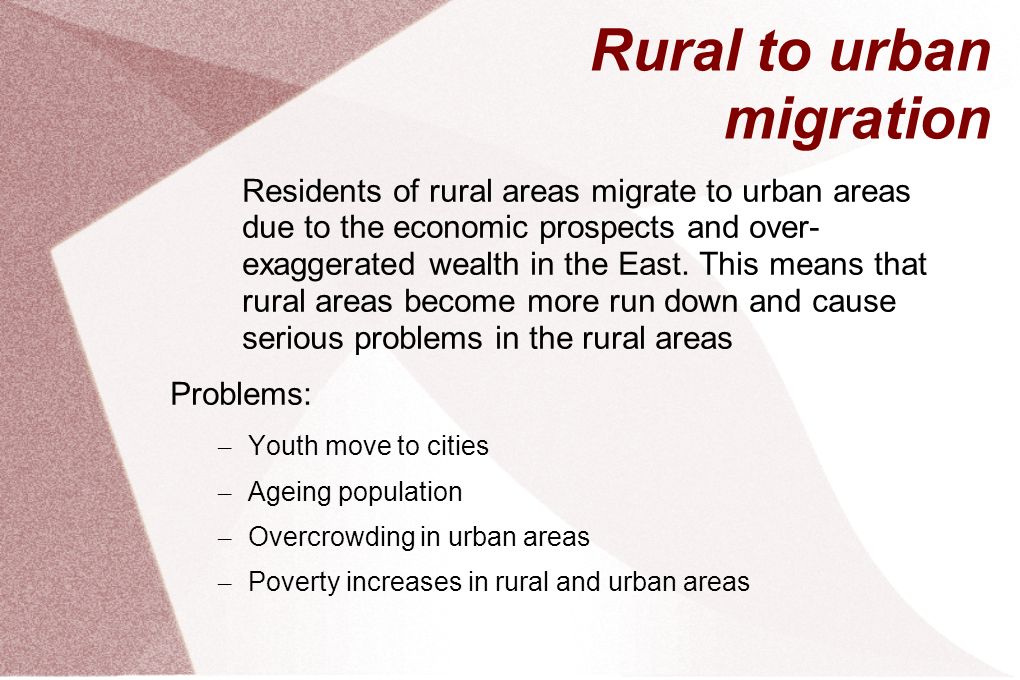 Rural to urban migration

Residents of rural areas migrate to urban areas due to the economic prospects and over-exaggerated wealth in the East. This means that rural areas become more run down and cause serious problems in the rural areas

Problems:

– Youth move to cities
– Ageing population
– Overcrowding in urban areas
– Poverty increases in rural and urban areas